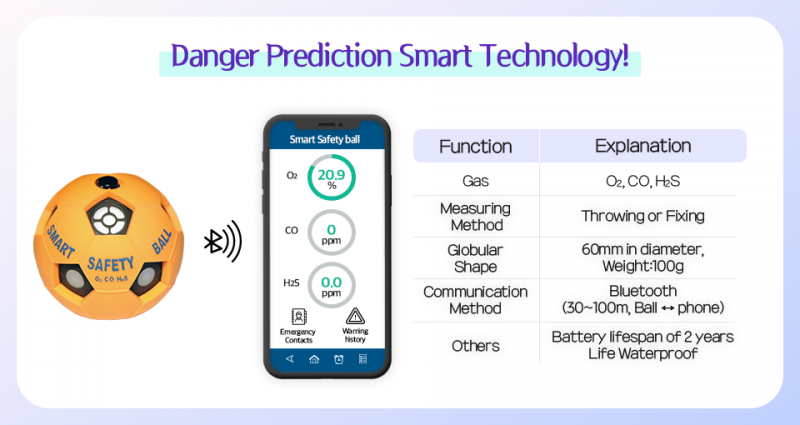 Danger Prediction Smart Technology!

SMART SAFETY BALL
$O_2$ CO $H_2S$

Smart Safety ball

$O_2$ 20.9 %

CO 0 ppm

$H_2S$ 0.0 ppm

Emergency Contacts

Warning history

| Function | Explanation |
|---|---|
| Gas | $O_2$, CO, $H_2S$ |
| Measuring Method | Throwing or Fixing |
| Globular Shape | 60mm in diameter, Weight:100g |
| Communication Method | Bluetooth (30~100m, Ball ↔ phone) |
| Others | Battery lifespan of 2 years Life Waterproof |